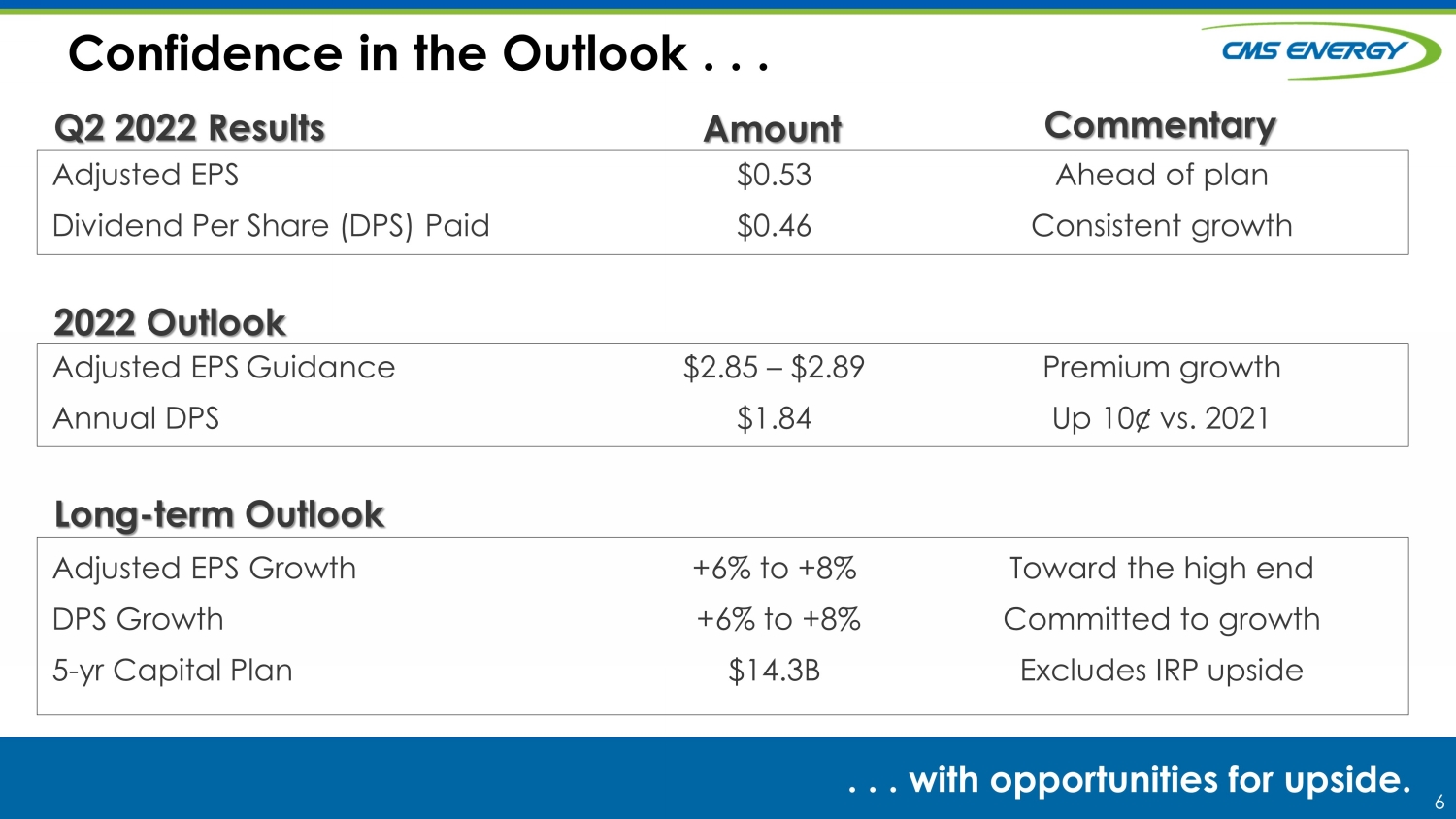 Confidence in the Outlook . . .

CMS ENERGY

| Q2 2022 Results | Amount | Commentary |
|---|---|---|
| Adjusted EPS | \$0.53 | Ahead of plan |
| Dividend Per Share (DPS) Paid | \$0.46 | Consistent growth |

| 2022 Outlook | | |
|---|---|---|
| Adjusted EPS Guidance | \$2.85 – \$2.89 | Premium growth |
| Annual DPS | \$1.84 | Up 10¢ vs. 2021 |

| Long-term Outlook | | |
|---|---|---|
| Adjusted EPS Growth | +6% to +8% | Toward the high end |
| DPS Growth | +6% to +8% | Committed to growth |
| 5-yr Capital Plan | \$14.3B | Excludes IRP upside |

. . . with opportunities for upside.

6